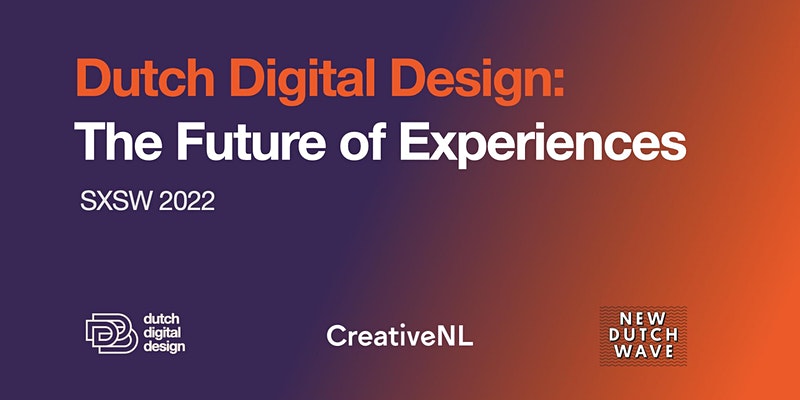 Dutch Digital Design:
The Future of Experiences

SXSW 2022

dutch digital design

CreativeNL

NEW DUTCH WAVE